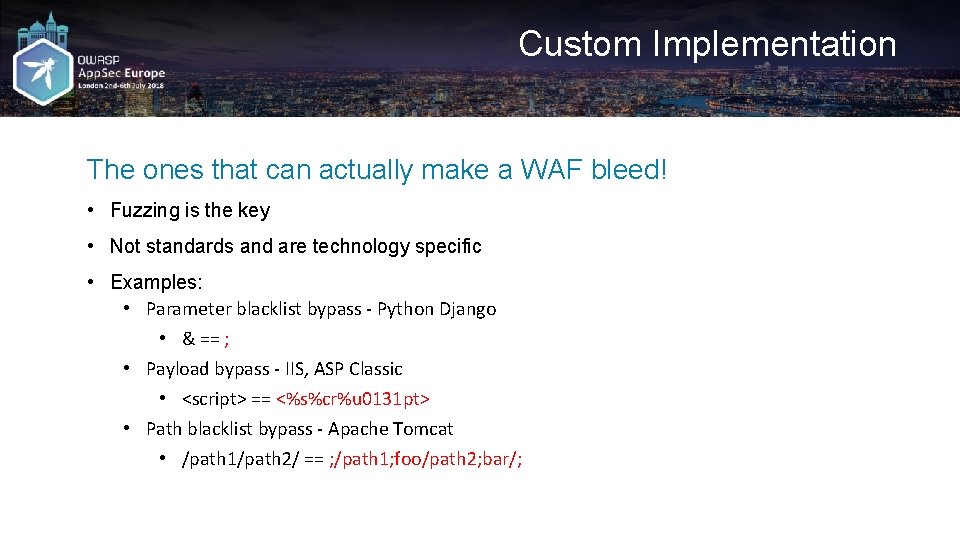 OWASP
AppSec Europe
London 2nd-6th July 2018

Custom Implementation

The ones that can actually make a WAF bleed!

• Fuzzing is the key
• Not standards and are technology specific
• Examples:
  • Parameter blacklist bypass - Python Django
    • & == ;
  • Payload bypass - IIS, ASP Classic
    • <script> == <%s%cr%u0131pt>
  • Path blacklist bypass - Apache Tomcat
    • /path1/path2/ == ;/path1;foo/path2;bar/;